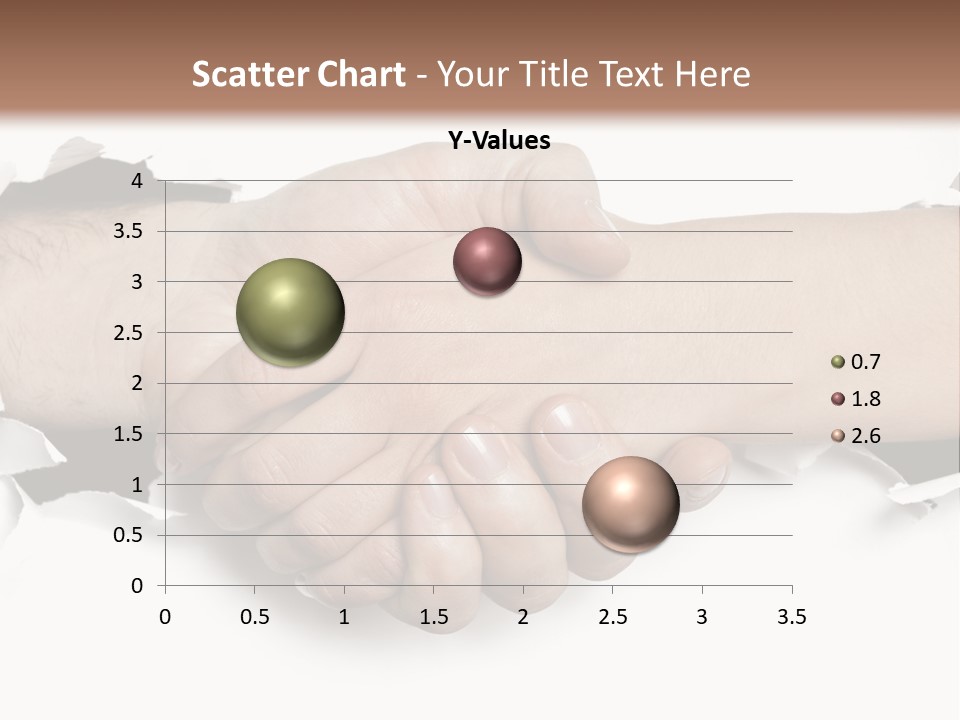 Scatter Chart - Your Title Text Here

Y-Values

4
3.5
3
2.5
2
1.5
1
0.5
0

0 0.5 1 1.5 2 2.5 3 3.5

0.7
1.8
2.6